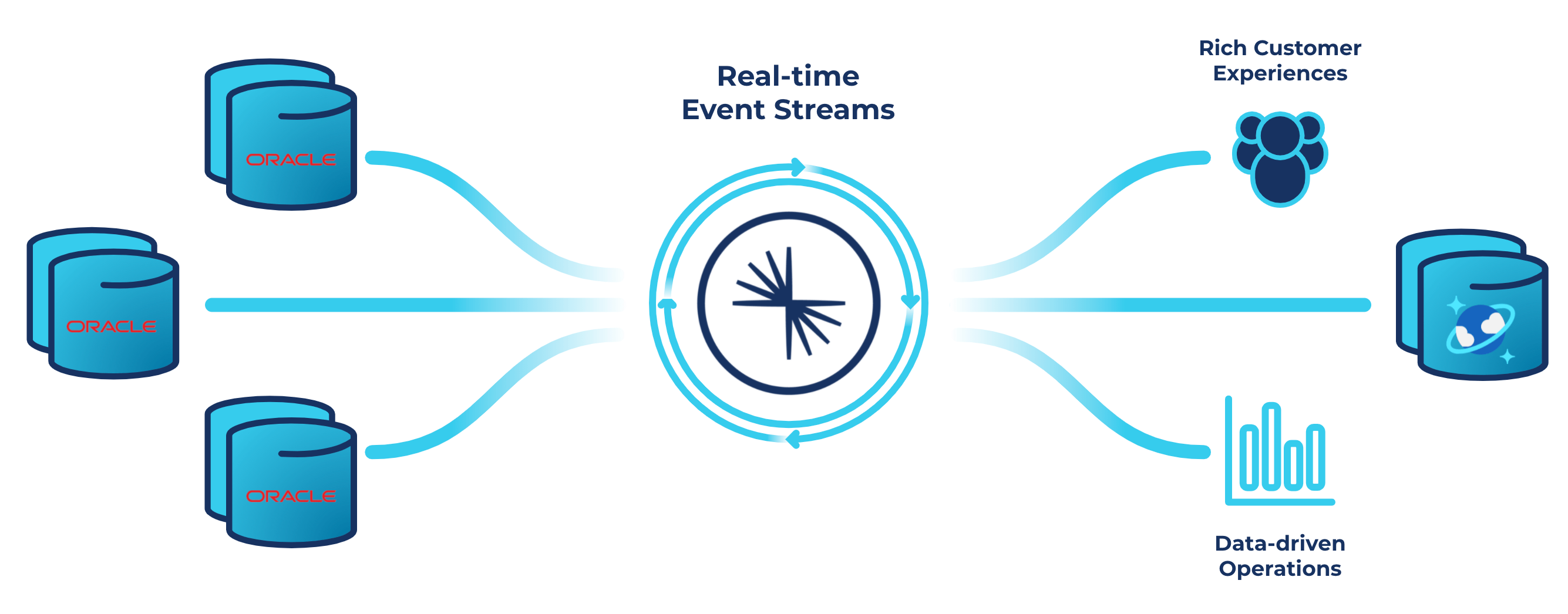 ORACLE

ORACLE

ORACLE

Real-time
Event Streams

Rich Customer
Experiences

Data-driven
Operations